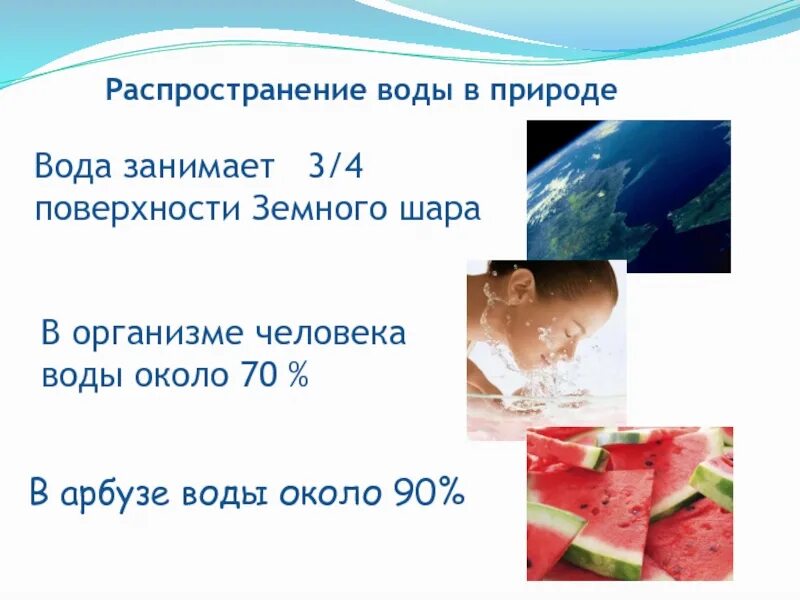 Распространение воды в природе

Вода занимает 3/4 поверхности Земного шара

В организме человека воды около 70 %

В арбузе воды около 90%